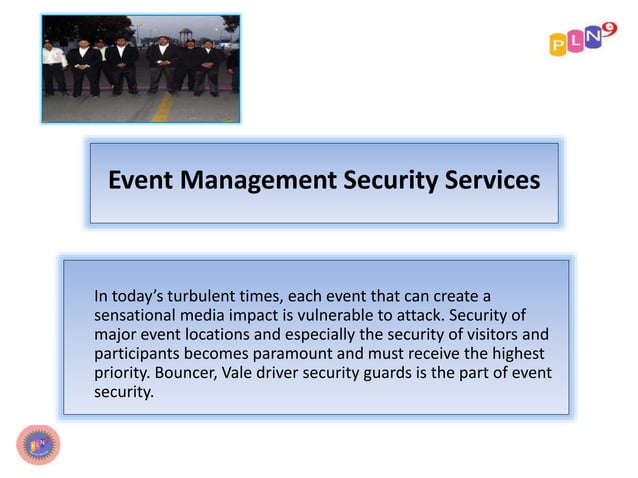 PLN9

Event Management Security Services

In today's turbulent times, each event that can create a sensational media impact is vulnerable to attack. Security of major event locations and especially the security of visitors and participants becomes paramount and must receive the highest priority. Bouncer, Vale driver security guards is the part of event security.